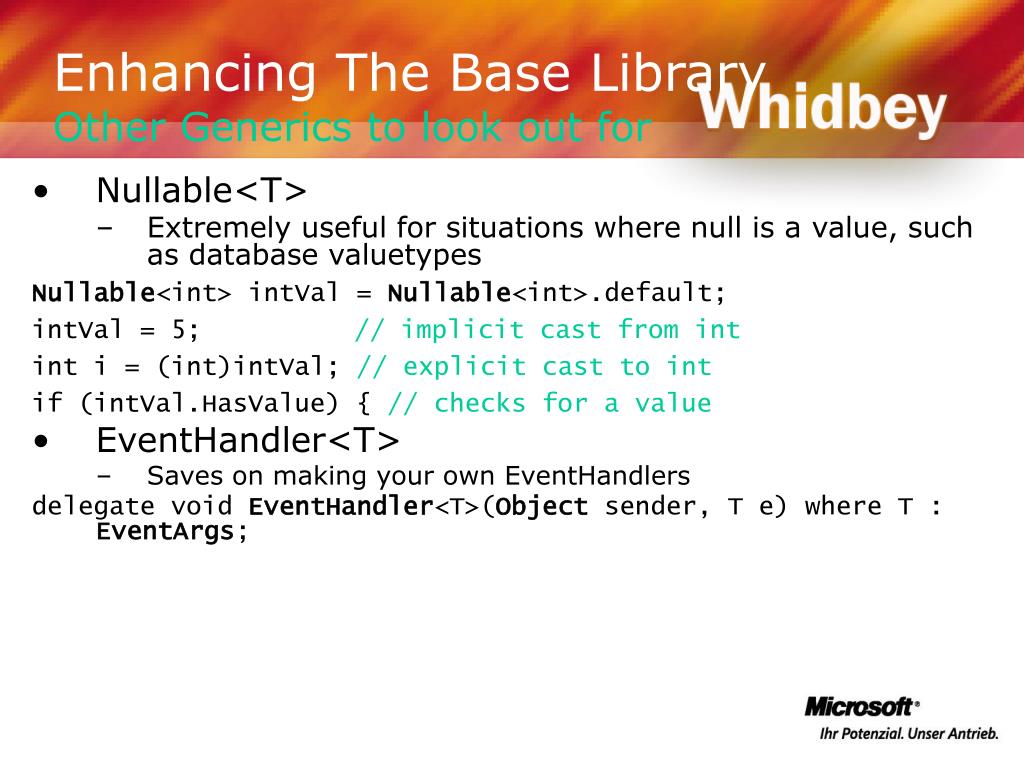 Enhancing The Base Library
Other Generics to look out for

Whidbey

• Nullable<T>
– Extremely useful for situations where null is a value, such as database valuetypes

Nullable<int> intVal = Nullable<int>.default;
intVal = 5;          // implicit cast from int
int i = (int)intVal; // explicit cast to int
if (intVal.HasValue) { // checks for a value

• EventHandler<T>
– Saves on making your own EventHandlers

delegate void EventHandler<T>(Object sender, T e) where T : EventArgs;

Microsoft®
Ihr Potenzial. Unser Antrieb.